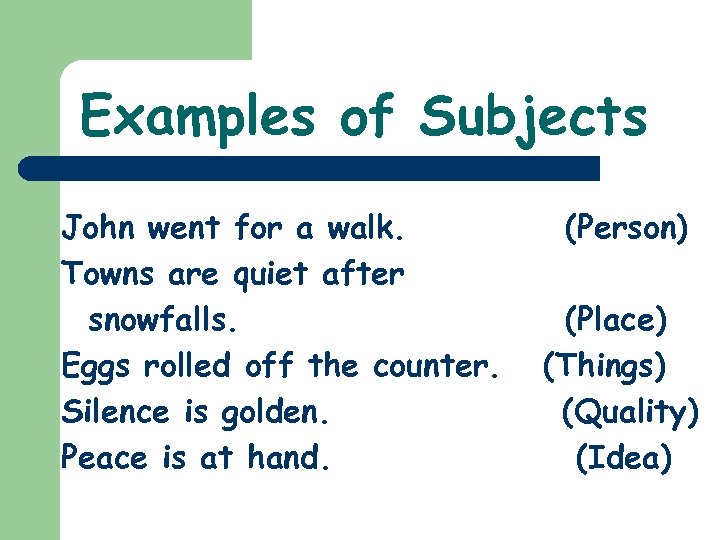 Examples of Subjects

John went for a walk. (Person)

Towns are quiet after snowfalls. (Place)

Eggs rolled off the counter. (Things)

Silence is golden. (Quality)

Peace is at hand. (Idea)